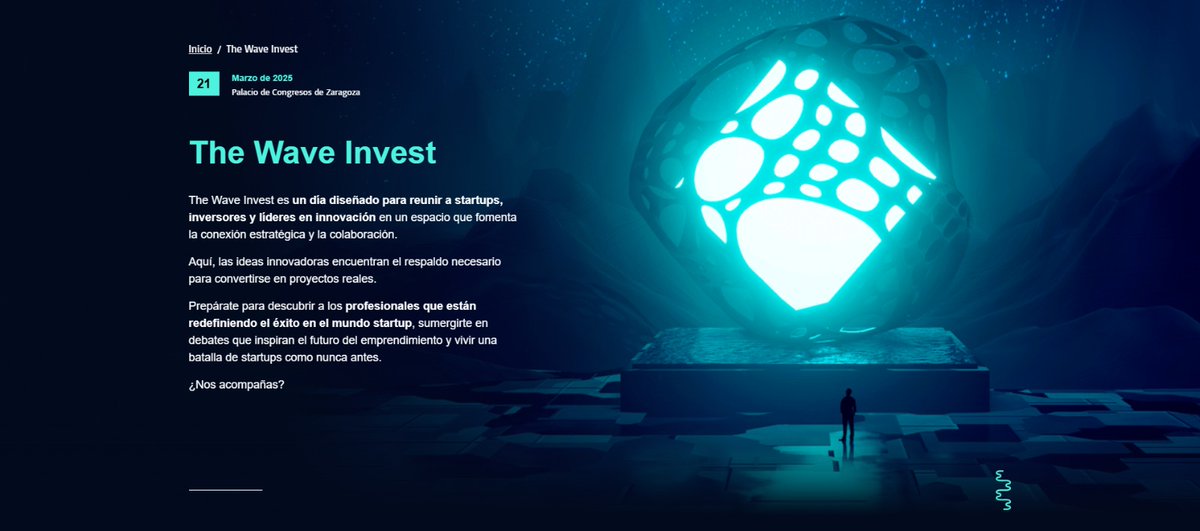 Inicio / The Wave Invest

21

Marzo de 2025
Palacio de Congresos de Zaragoza

The Wave Invest

The Wave Invest es un día diseñado para reunir a startups, inversores y líderes en innovación en un espacio que fomenta la conexión estratégica y la colaboración.

Aquí, las ideas innovadoras encuentran el respaldo necesario para convertirse en proyectos reales.

Prepárate para descubrir a los profesionales que están redefiniendo el éxito en el mundo startup, sumergirte en debates que inspiran el futuro del emprendimiento y vivir una batalla de startups como nunca antes.

¿Nos acompañas?